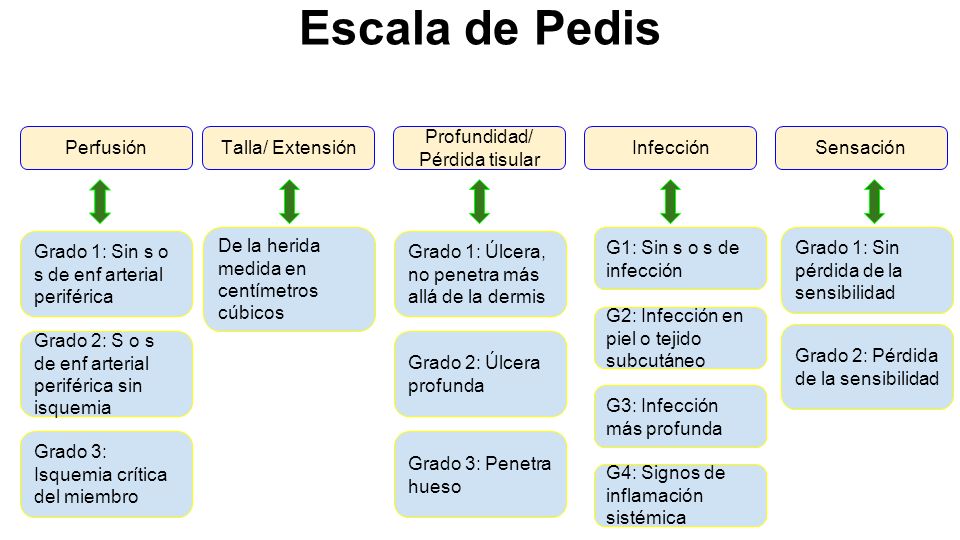 Escala de Pedis

Perfusión

Grado 1: Sin s o s de enf arterial periférica

Grado 2: S o s de enf arterial periférica sin isquemia

Grado 3: Isquemia crítica del miembro

Talla/ Extensión

De la herida medida en centímetros cúbicos

Profundidad/ Pérdida tisular

Grado 1: Úlcera, no penetra más allá de la dermis

Grado 2: Úlcera profunda

Grado 3: Penetra hueso

Infección

G1: Sin s o s de infección

G2: Infección en piel o tejido subcutáneo

G3: Infección más profunda

G4: Signos de inflamación sistémica

Sensación

Grado 1: Sin pérdida de la sensibilidad

Grado 2: Pérdida de la sensibilidad